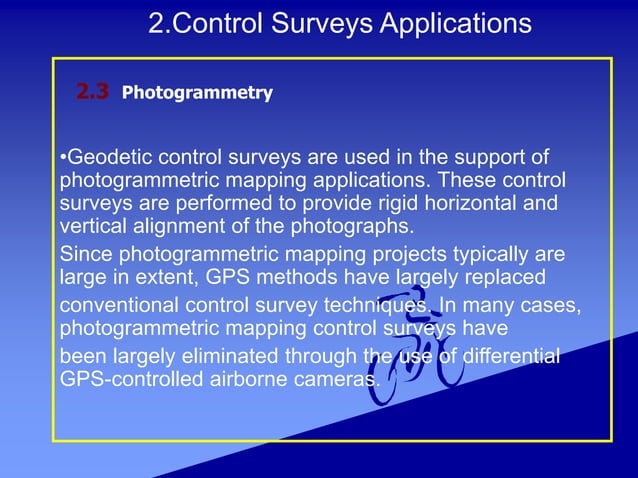 2.Control Surveys Applications

2.3 Photogrammetry

•Geodetic control surveys are used in the support of photogrammetric mapping applications. These control surveys are performed to provide rigid horizontal and vertical alignment of the photographs.

Since photogrammetric mapping projects typically are large in extent, GPS methods have largely replaced conventional control survey techniques. In many cases, photogrammetric mapping control surveys have been largely eliminated through the use of differential GPS-controlled airborne cameras.